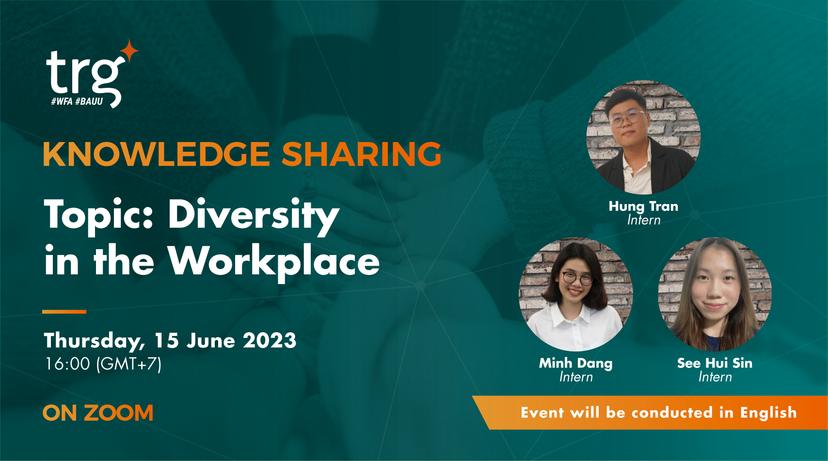 trg
#WFA #BAUU

KNOWLEDGE SHARING

Topic: Diversity in the Workplace

Thursday, 15 June 2023
16:00 (GMT+7)

ON ZOOM

Hung Tran
Intern

Minh Dang
Intern

See Hui Sin
Intern

Event will be conducted in English